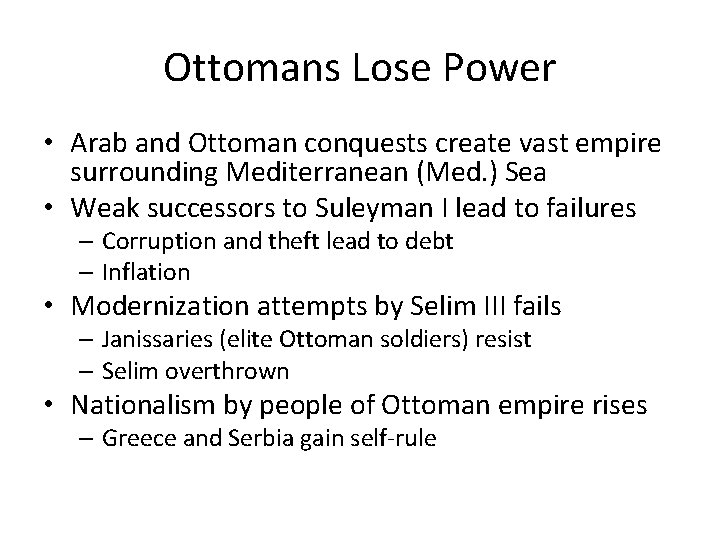 Ottomans Lose Power

• Arab and Ottoman conquests create vast empire surrounding Mediterranean (Med.) Sea
• Weak successors to Suleyman I lead to failures
– Corruption and theft lead to debt
– Inflation
• Modernization attempts by Selim III fails
– Janissaries (elite Ottoman soldiers) resist
– Selim overthrown
• Nationalism by people of Ottoman empire rises
– Greece and Serbia gain self-rule